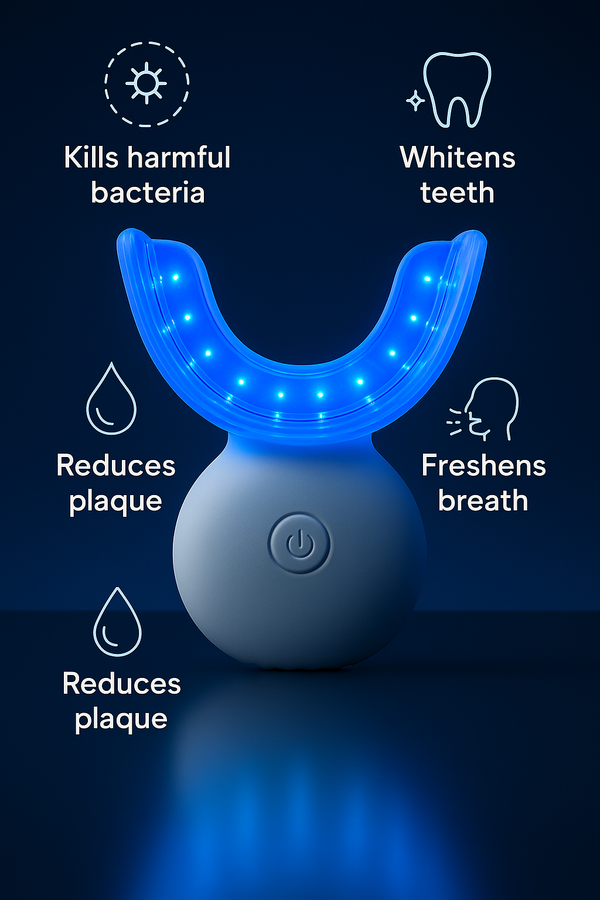 Kills harmful bacteria

Whitens teeth

Reduces plaque

Freshens breath

Reduces plaque